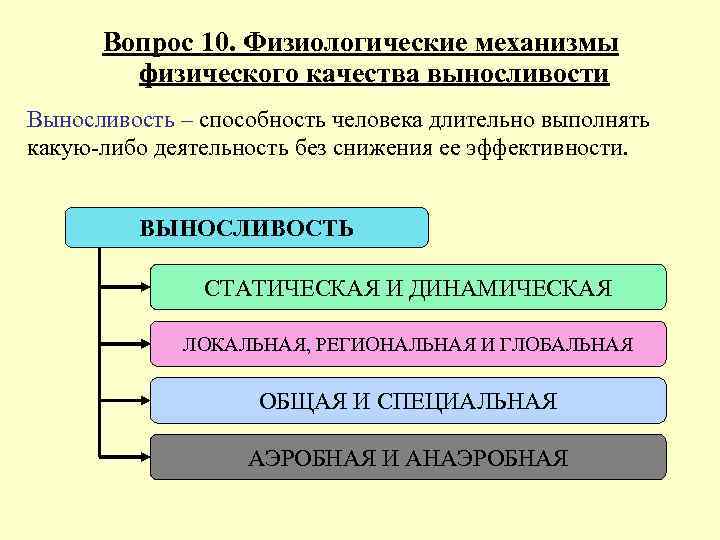 Вопрос 10. Физиологические механизмы физического качества выносливости

Выносливость – способность человека длительно выполнять какую-либо деятельность без снижения ее эффективности.

ВЫНОСЛИВОСТЬ

СТАТИЧЕСКАЯ И ДИНАМИЧЕСКАЯ

ЛОКАЛЬНАЯ, РЕГИОНАЛЬНАЯ И ГЛОБАЛЬНАЯ

ОБЩАЯ И СПЕЦИАЛЬНАЯ

АЭРОБНАЯ И АНАЭРОБНАЯ